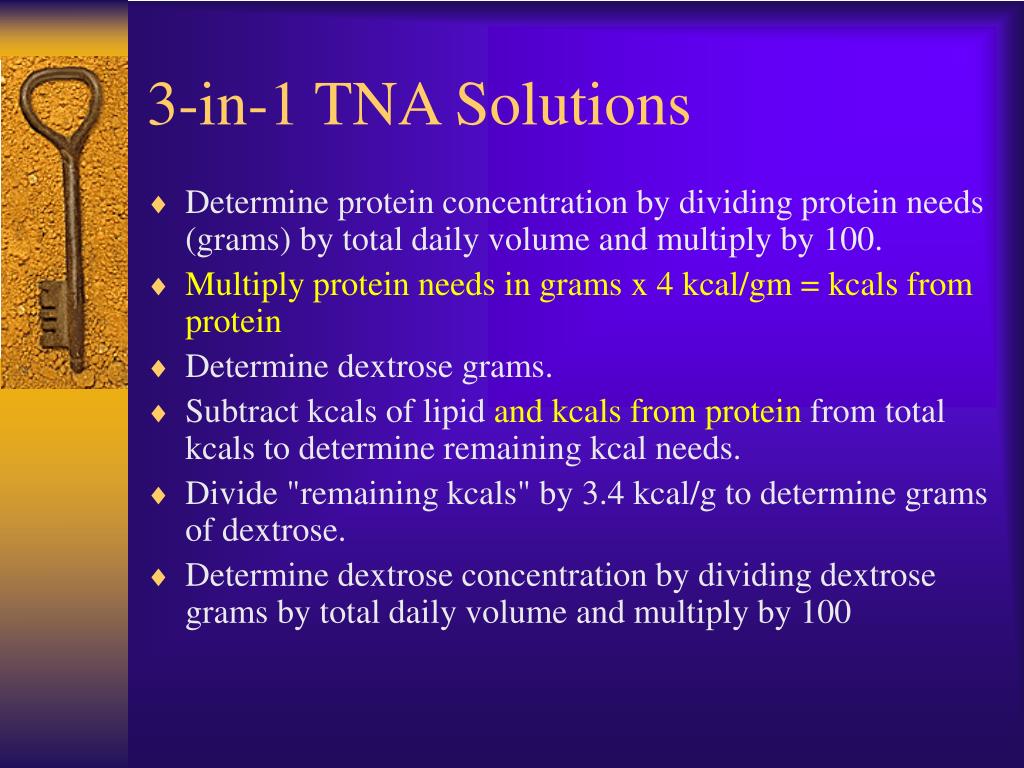 3-in-1 TNA Solutions

♦ Determine protein concentration by dividing protein needs (grams) by total daily volume and multiply by 100.

♦ Multiply protein needs in grams x 4 kcal/gm = kcals from protein

♦ Determine dextrose grams.

♦ Subtract kcals of lipid and kcals from protein from total kcals to determine remaining kcal needs.

♦ Divide "remaining kcals" by 3.4 kcal/g to determine grams of dextrose.

♦ Determine dextrose concentration by dividing dextrose grams by total daily volume and multiply by 100